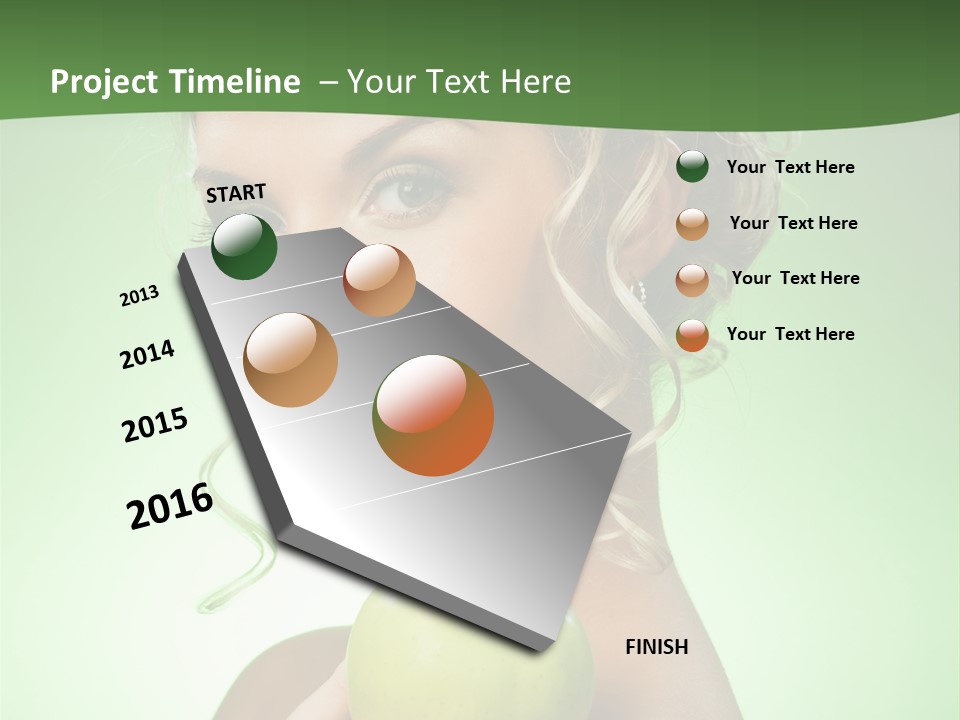 Project Timeline – Your Text Here

START

2013

2014

2015

2016

FINISH

Your Text Here

Your Text Here

Your Text Here

Your Text Here